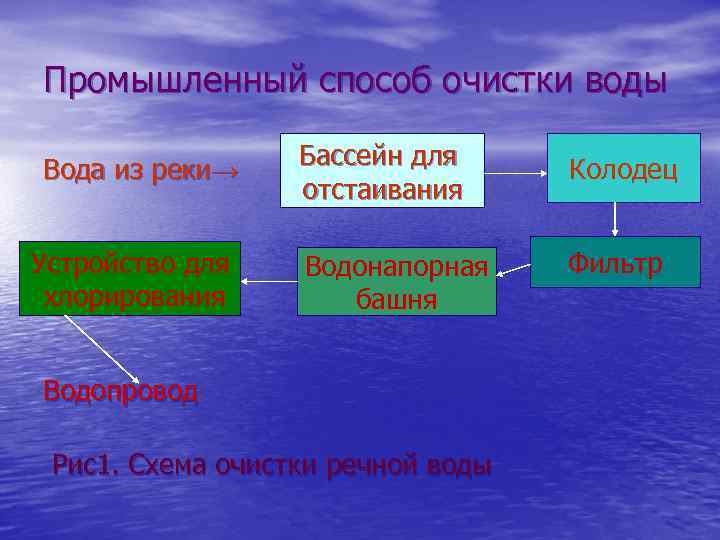 Промышленный способ очистки воды

Вода из реки→

Бассейн для отстаивания

Колодец

Фильтр

Водонапорная башня

Устройство для хлорирования

Водопровод

Рис1. Схема очистки речной воды